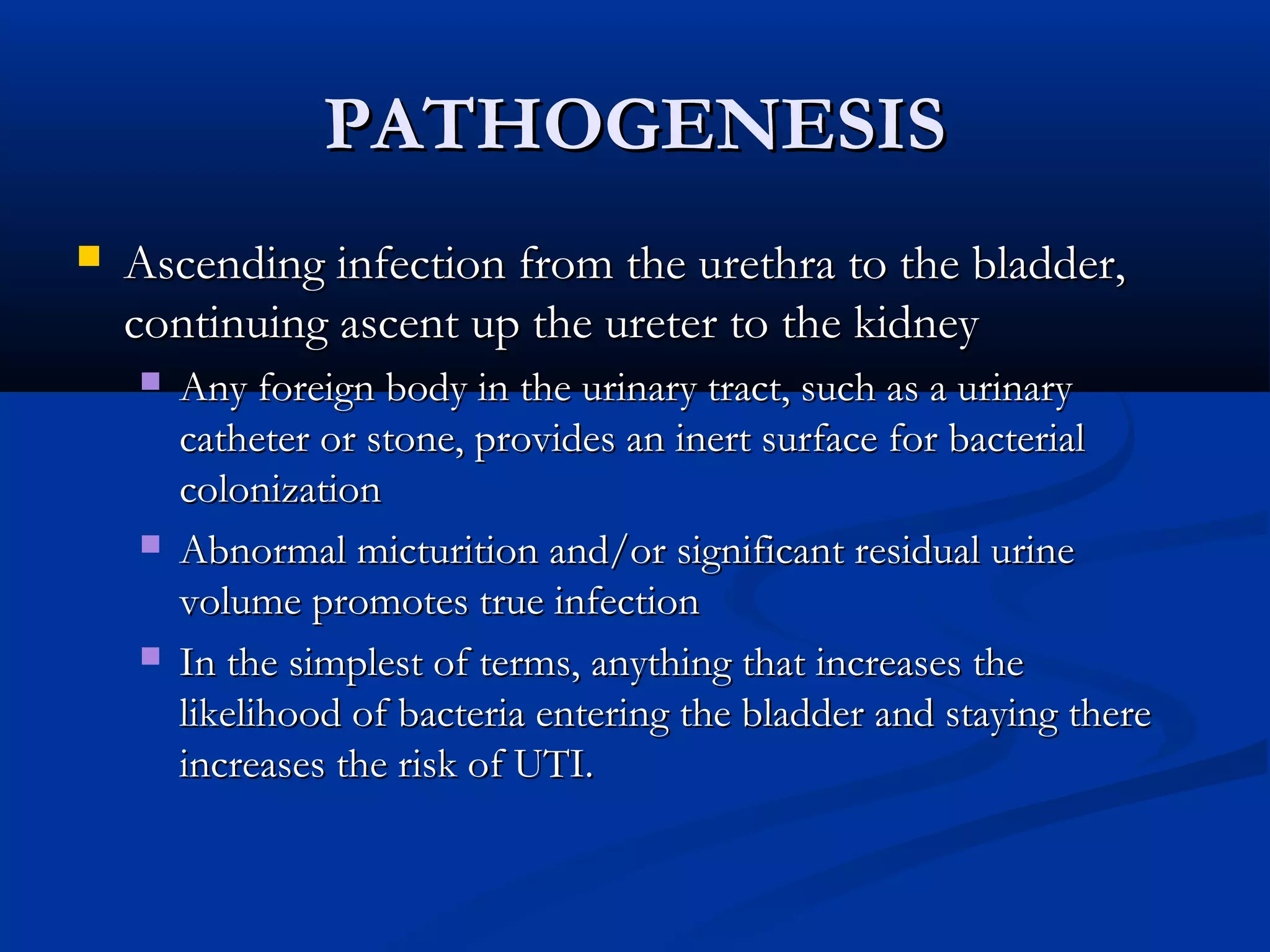 PATHOGENESIS

Ascending infection from the urethra to the bladder, continuing ascent up the ureter to the kidney

Any foreign body in the urinary tract, such as a urinary catheter or stone, provides an inert surface for bacterial colonization

Abnormal micturition and/or significant residual urine volume promotes true infection

In the simplest of terms, anything that increases the likelihood of bacteria entering the bladder and staying there increases the risk of UTI.